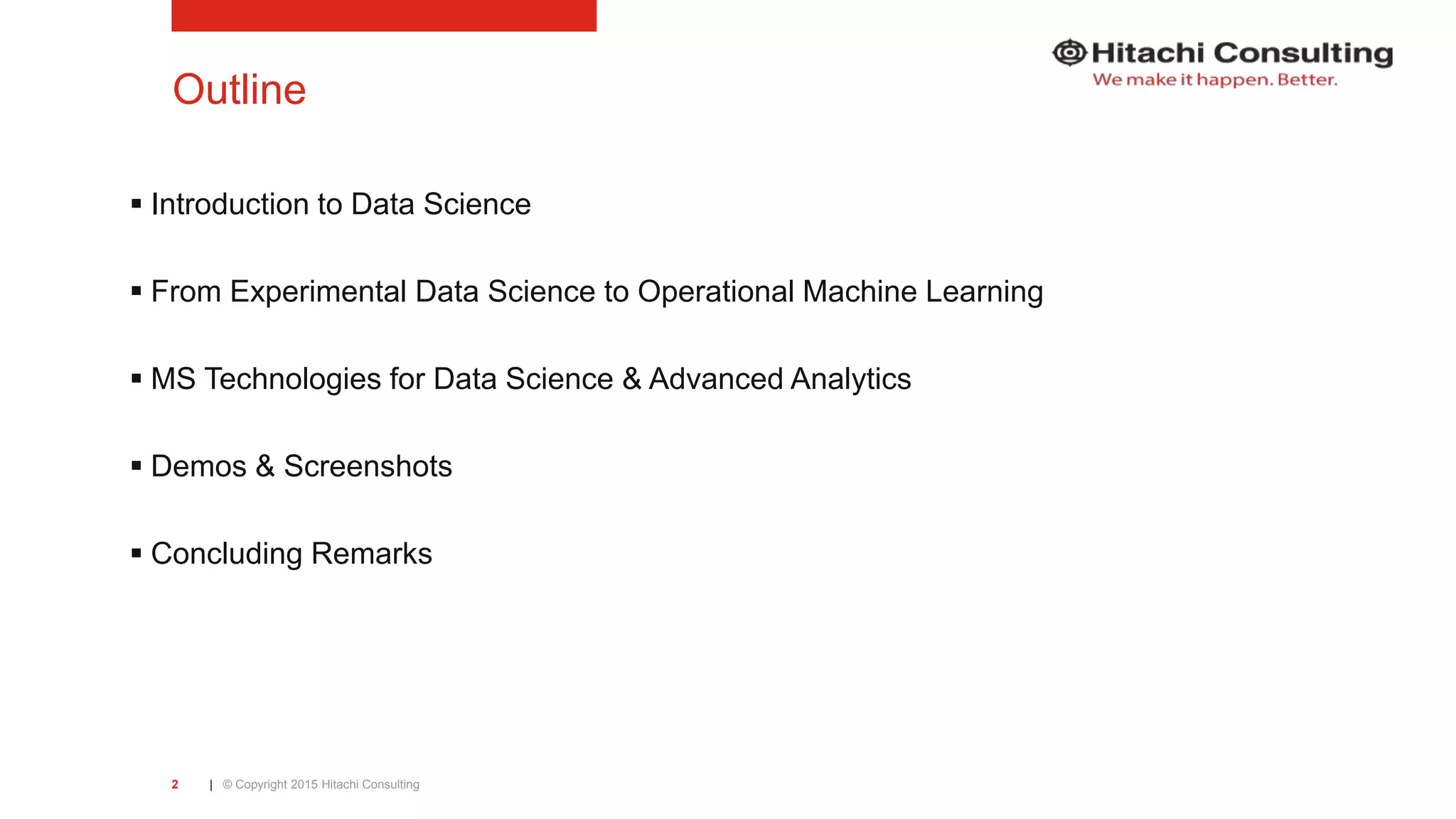 Outline

Hitachi Consulting
We make it happen. Better.

▪ Introduction to Data Science

▪ From Experimental Data Science to Operational Machine Learning

▪ MS Technologies for Data Science & Advanced Analytics

▪ Demos & Screenshots

▪ Concluding Remarks

2 | © Copyright 2015 Hitachi Consulting